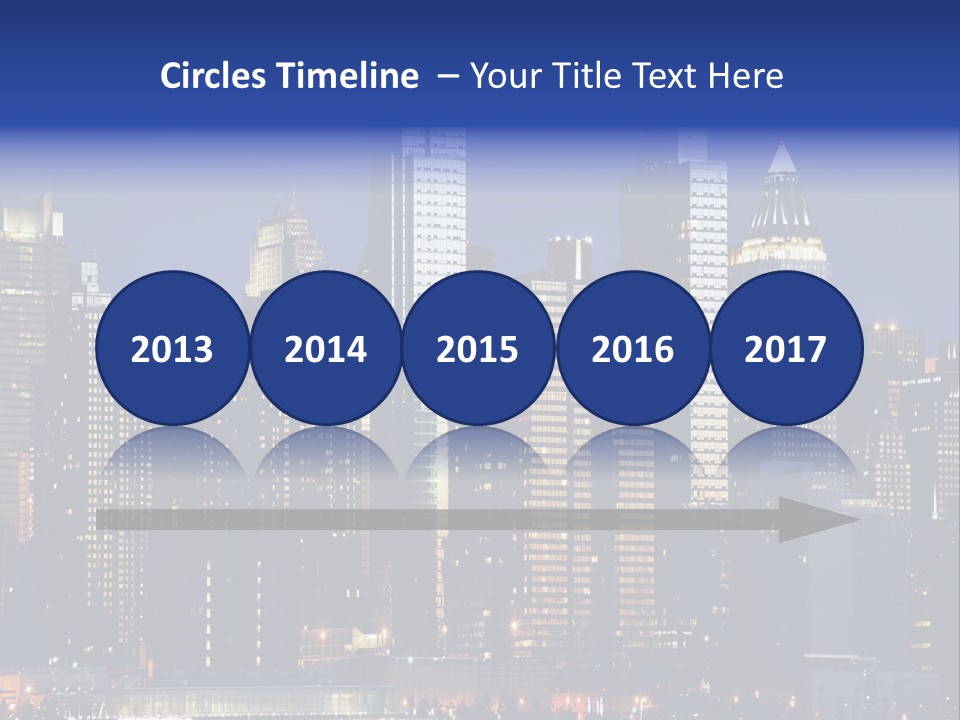 Circles Timeline – Your Title Text Here

2013

2014

2015

2016

2017